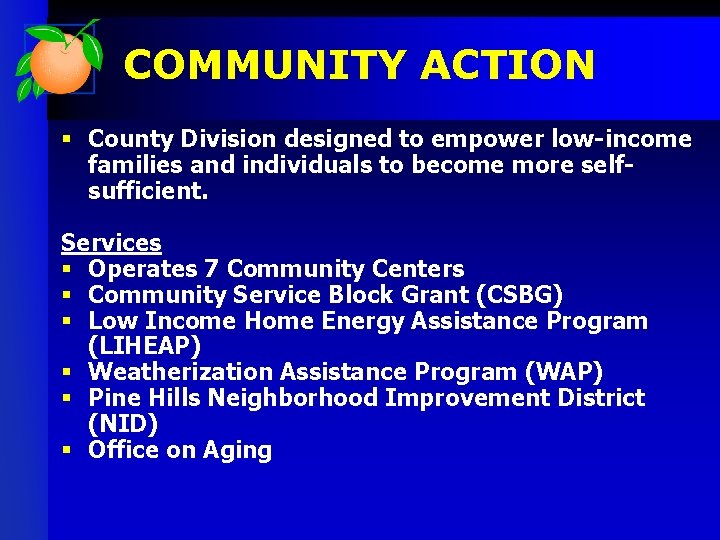 COMMUNITY ACTION

▪ County Division designed to empower low-income families and individuals to become more self-sufficient.

Services
▪ Operates 7 Community Centers
▪ Community Service Block Grant (CSBG)
▪ Low Income Home Energy Assistance Program (LIHEAP)
▪ Weatherization Assistance Program (WAP)
▪ Pine Hills Neighborhood Improvement District (NID)
▪ Office on Aging